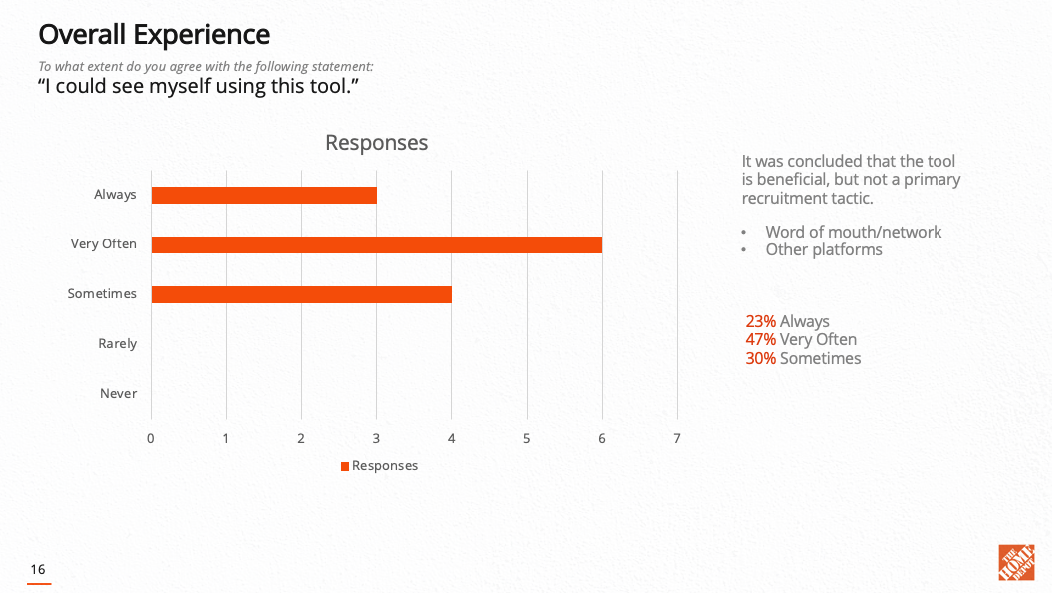 Overall Experience

To what extent do you agree with the following statement:

"I could see myself using this tool."

Responses

Always

Very Often

Sometimes

Rarely

Never

0 1 2 3 4 5 6 7

Responses

It was concluded that the tool is beneficial, but not a primary recruitment tactic.

• Word of mouth/network
• Other platforms

23% Always
47% Very Often
30% Sometimes

16

THE HOME DEPOT